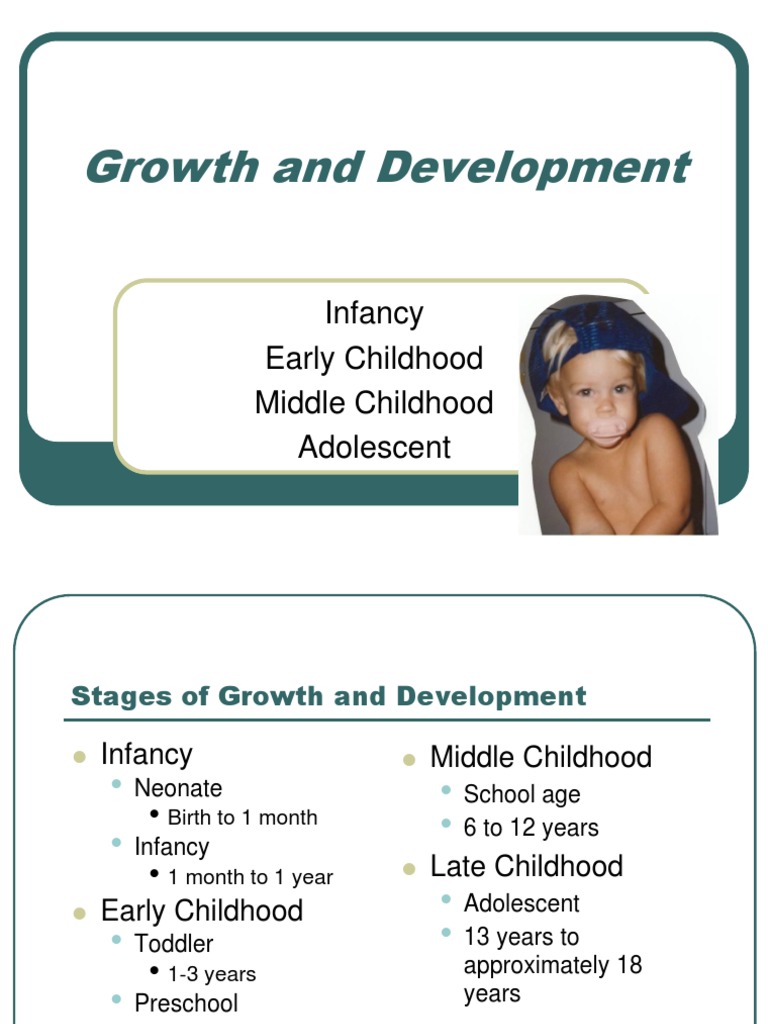 Growth and Development

Infancy
Early Childhood
Middle Childhood
Adolescent

Stages of Growth and Development

- Infancy
  - Neonate
    - Birth to 1 month
  - Infancy
    - 1 month to 1 year
- Early Childhood
  - Toddler
    - 1-3 years
  - Preschool

- Middle Childhood
  - School age
  - 6 to 12 years
- Late Childhood
  - Adolescent
  - 13 years to approximately 18 years